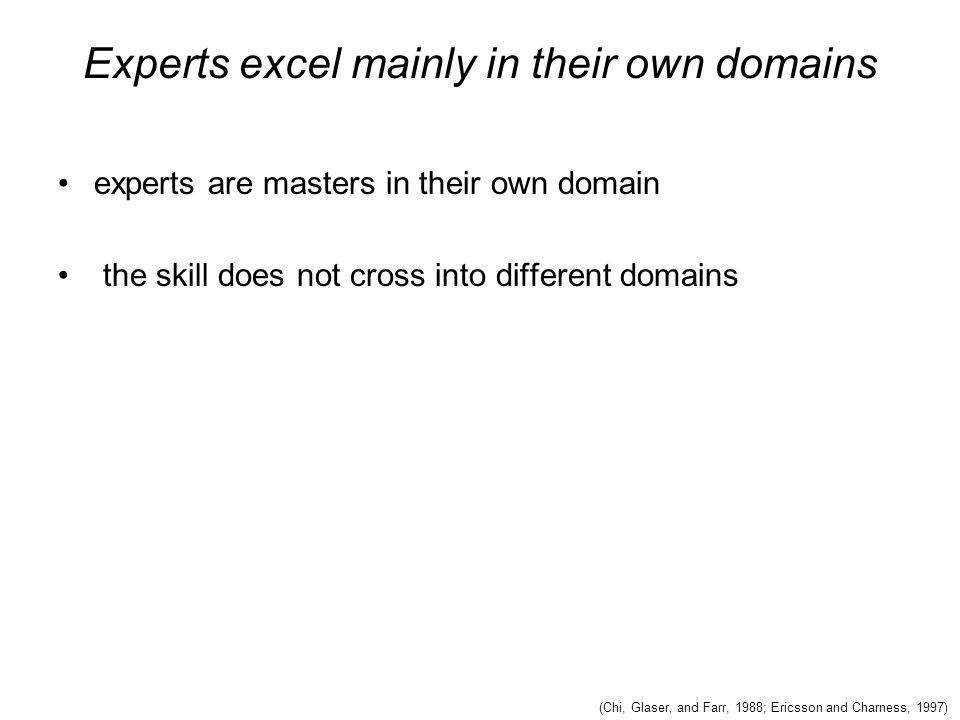 Experts excel mainly in their own domains

• experts are masters in their own domain

• the skill does not cross into different domains

(Chi, Glaser, and Farr, 1988; Ericsson and Charness, 1997)